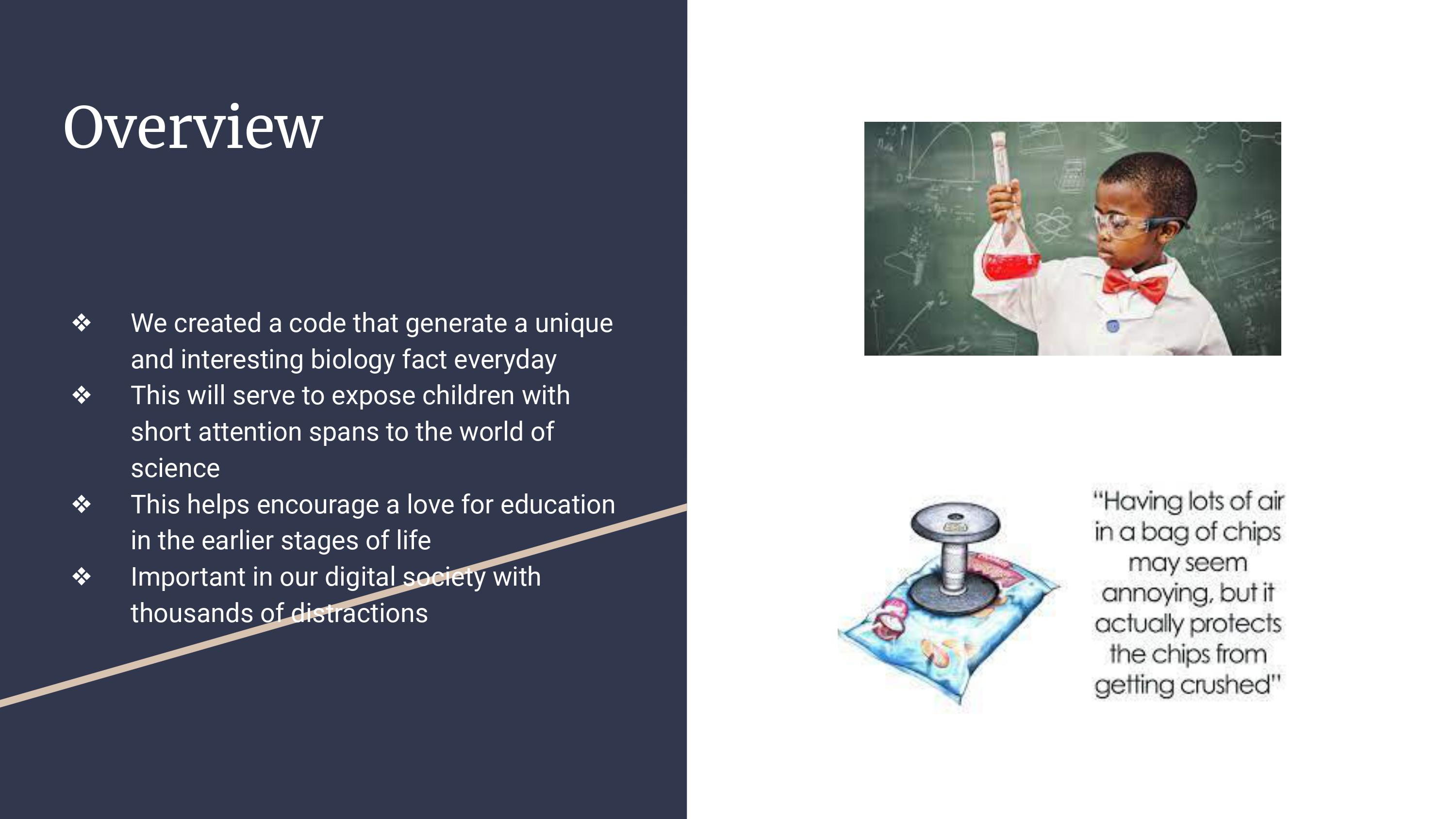 Overview

❖ We created a code that generate a unique and interesting biology fact everyday
❖ This will serve to expose children with short attention spans to the world of science
❖ This helps encourage a love for education in the earlier stages of life
❖ Important in our digital society with thousands of distractions

"Having lots of air in a bag of chips may seem annoying, but it actually protects the chips from getting crushed"